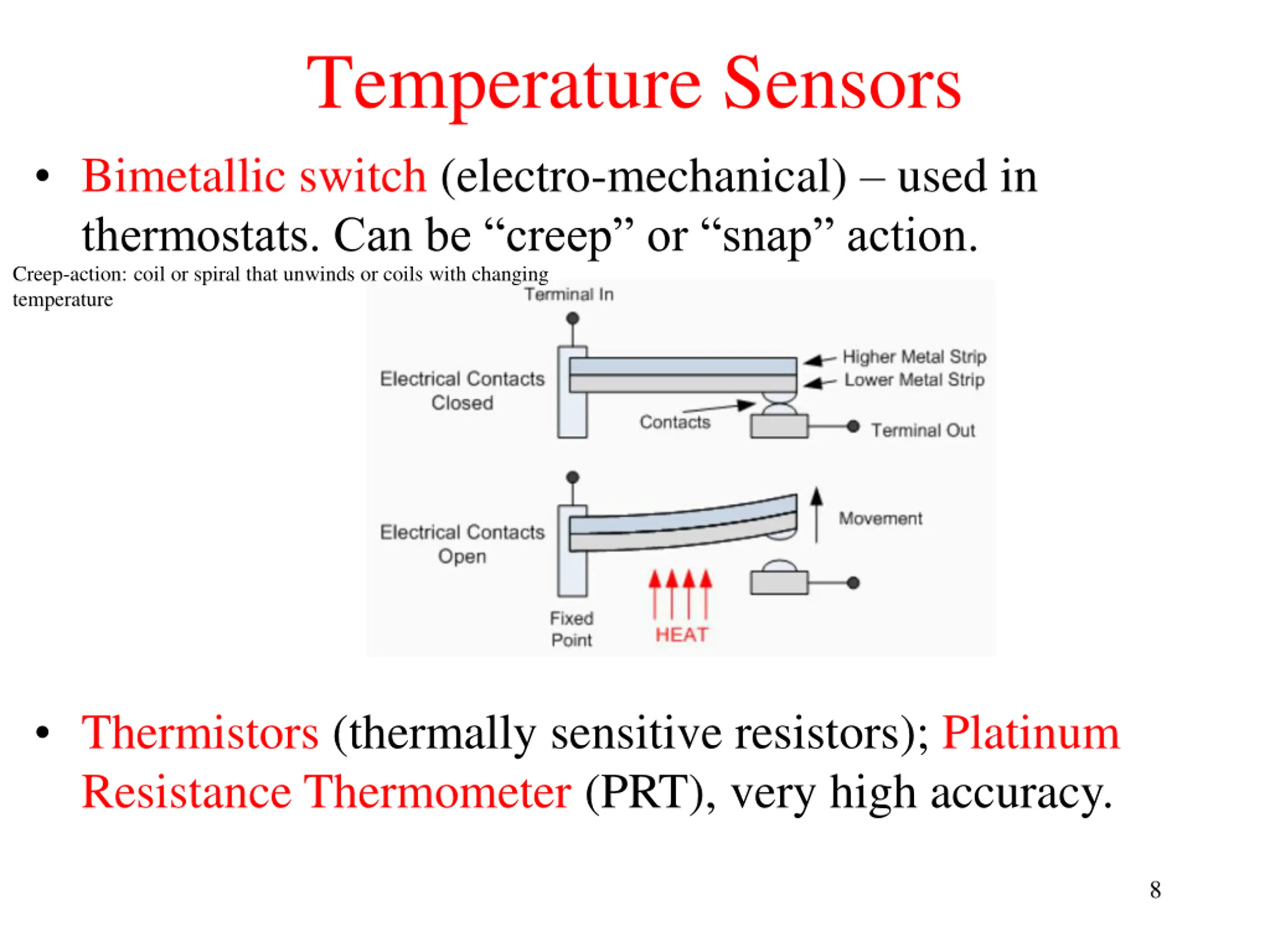 Temperature Sensors

• Bimetallic switch (electro-mechanical) – used in thermostats. Can be “creep” or “snap” action.

Creep-action: coil or spiral that unwinds or coils with changing temperature

Terminal In
Electrical Contacts Closed
Higher Metal Strip
Lower Metal Strip
Contacts
Terminal Out
Electrical Contacts Open
Movement
Fixed Point
HEAT

• Thermistors (thermally sensitive resistors); Platinum Resistance Thermometer (PRT), very high accuracy.

8